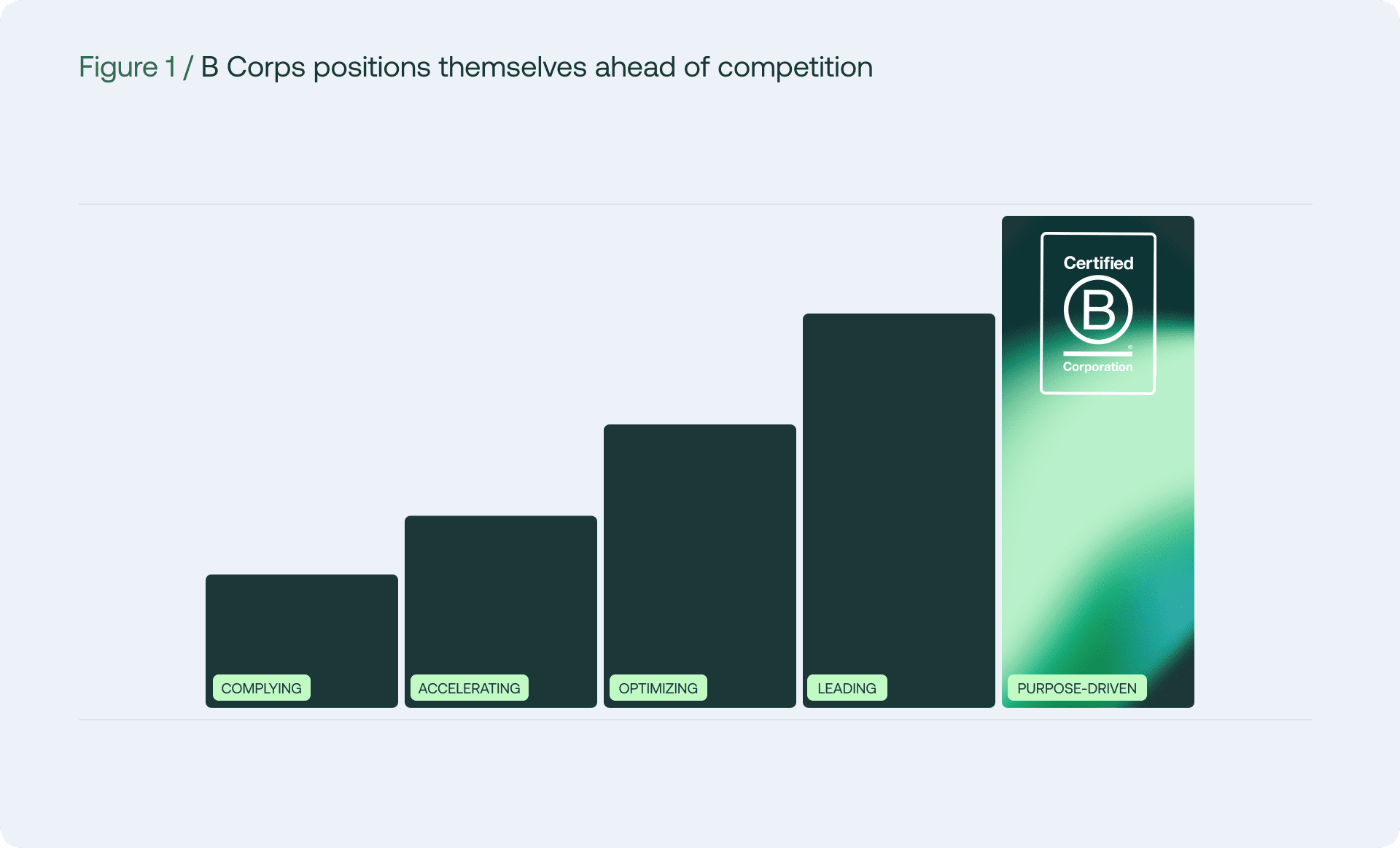 Figure 1 / B Corps positions themselves ahead of competition

Certified
B
Corporation

COMPLYING

ACCELERATING

OPTIMIZING

LEADING

PURPOSE-DRIVEN